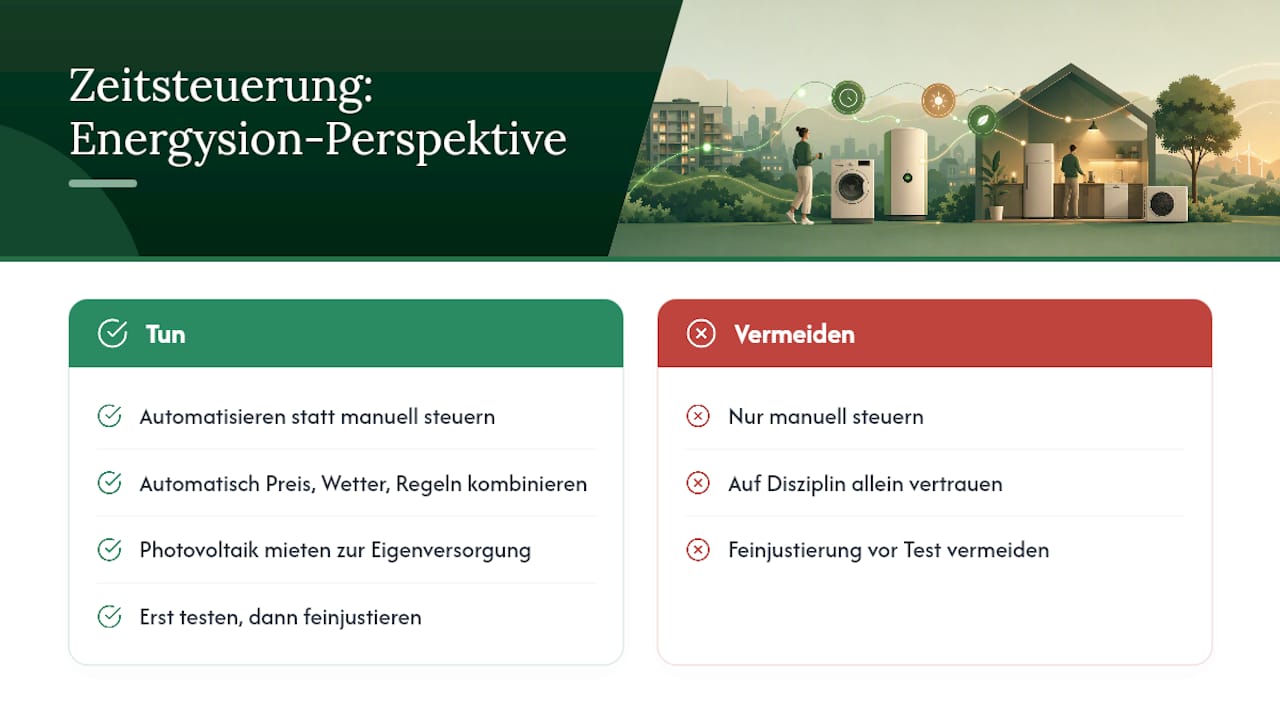 Zeitsteuerung: Energysion-Perspektive

Tun

Automatisieren statt manuell steuern

Automatisch Preis, Wetter, Regeln kombinieren

Photovoltaik mieten zur Eigenversorgung

Erst testen, dann feinjustieren

Vermeiden

Nur manuell steuern

Auf Disziplin allein vertrauen

Feinjustierung vor Test vermeiden